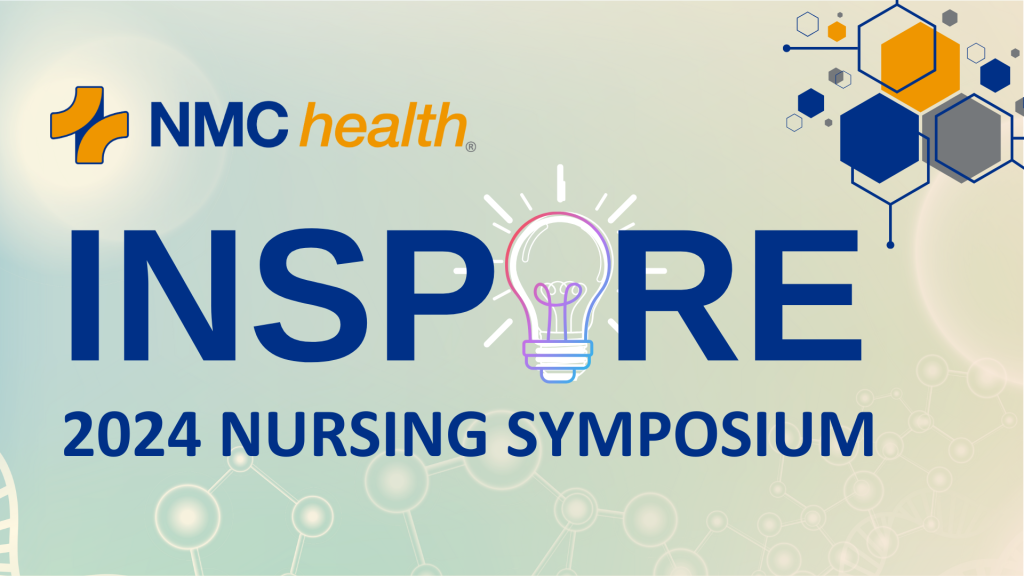 NMC health®

INSPIRE

2024 NURSING SYMPOSIUM